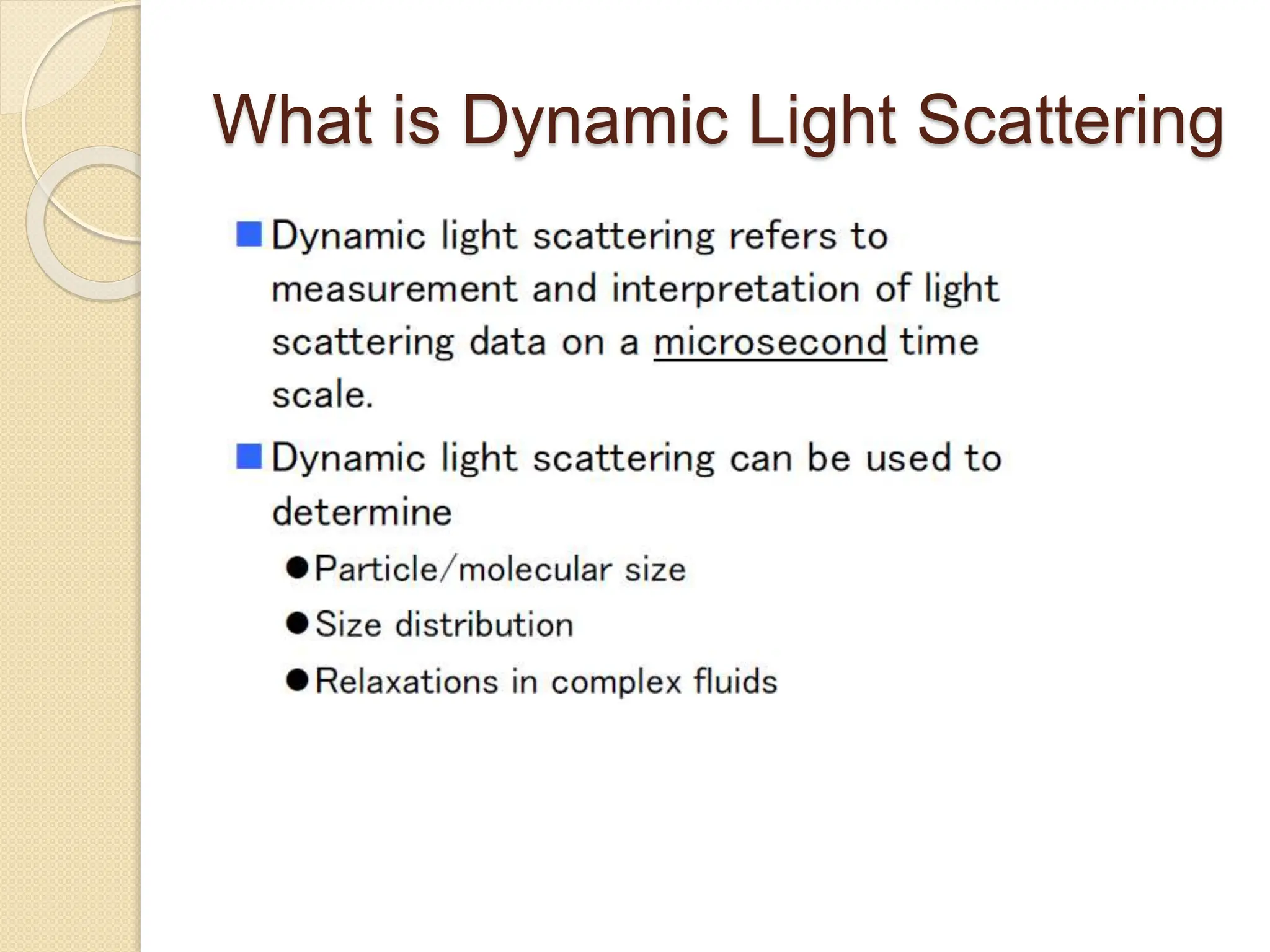 What is Dynamic Light Scattering

■ Dynamic light scattering refers to measurement and interpretation of light scattering data on a microsecond time scale.

■ Dynamic light scattering can be used to determine

● Particle/molecular size

● Size distribution

● Relaxations in complex fluids